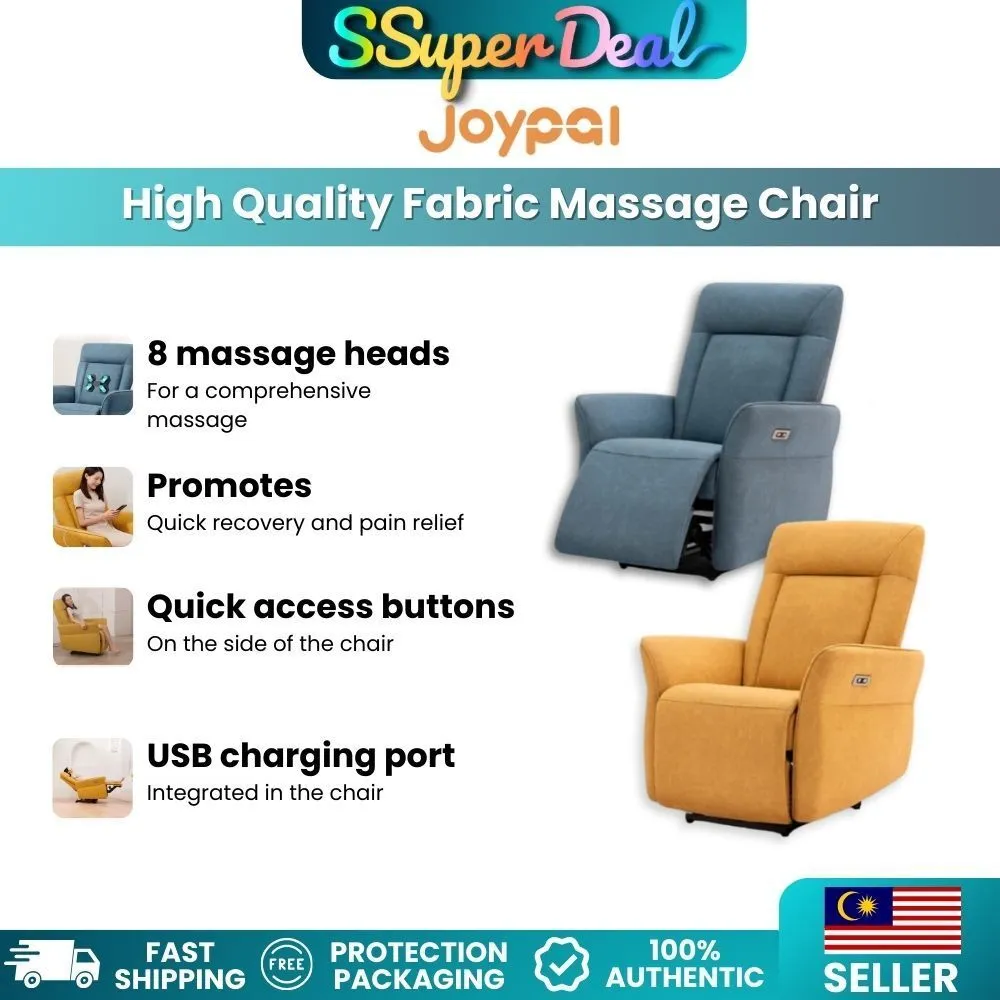 SSuper Deal

Joypal

High Quality Fabric Massage Chair

8 massage heads
For a comprehensive massage

Promotes
Quick recovery and pain relief

Quick access buttons
On the side of the chair

USB charging port
Integrated in the chair

FAST SHIPPING

FREE

PROTECTION PACKAGING

100% AUTHENTIC

SELLER